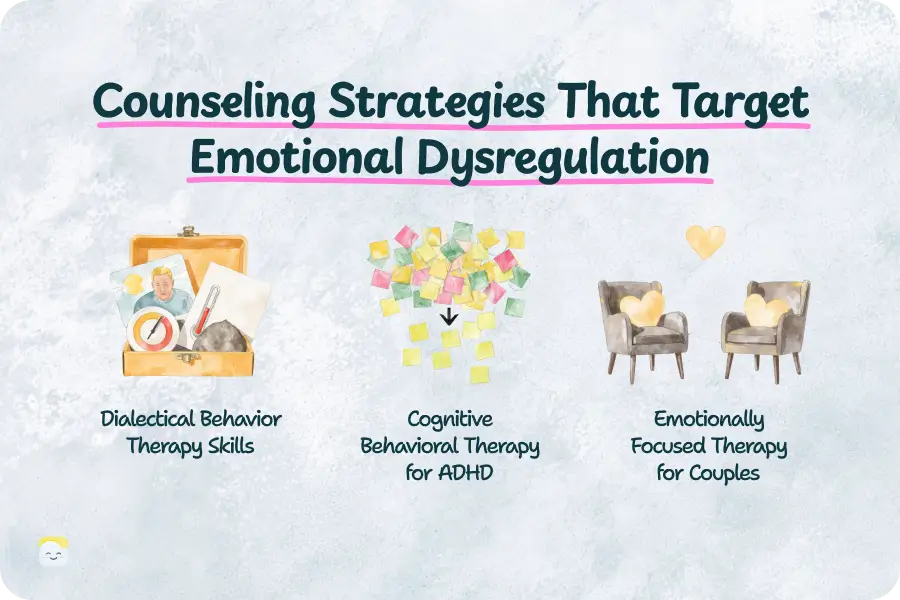 Counseling Strategies That Target Emotional Dysregulation

Dialectical Behavior Therapy Skills

Cognitive Behavioral Therapy for ADHD

Emotionally Focused Therapy for Couples